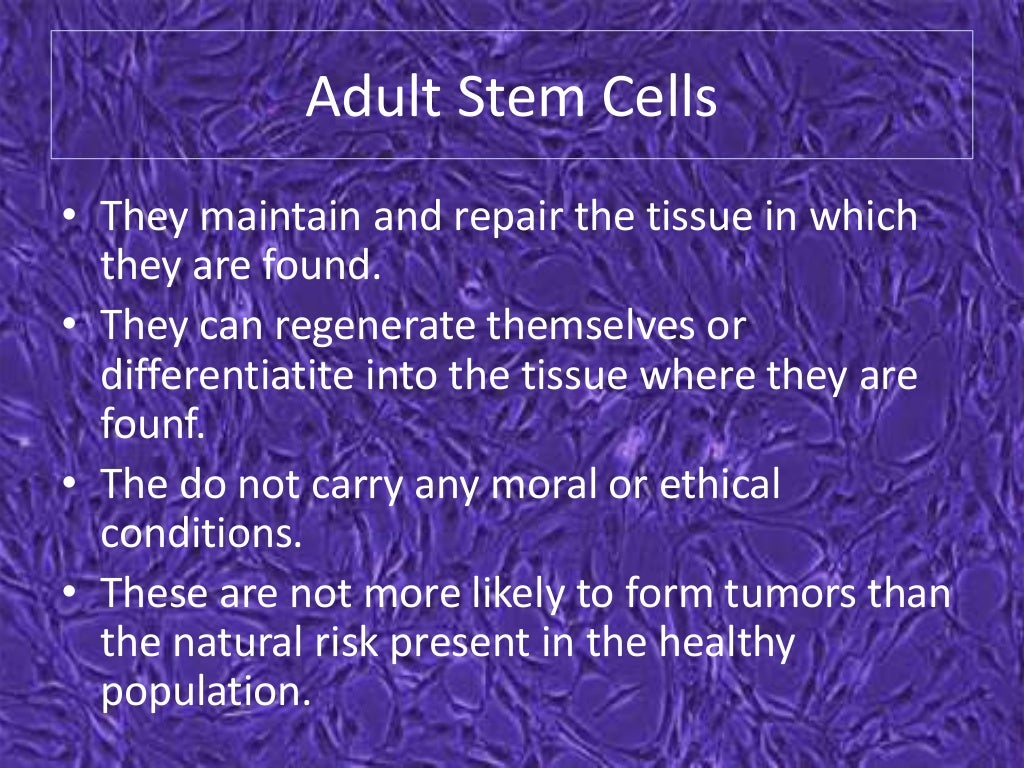 Adult Stem Cells

• They maintain and repair the tissue in which they are found.
• They can regenerate themselves or differentiatite into the tissue where they are founf.
• The do not carry any moral or ethical conditions.
• These are not more likely to form tumors than the natural risk present in the healthy population.